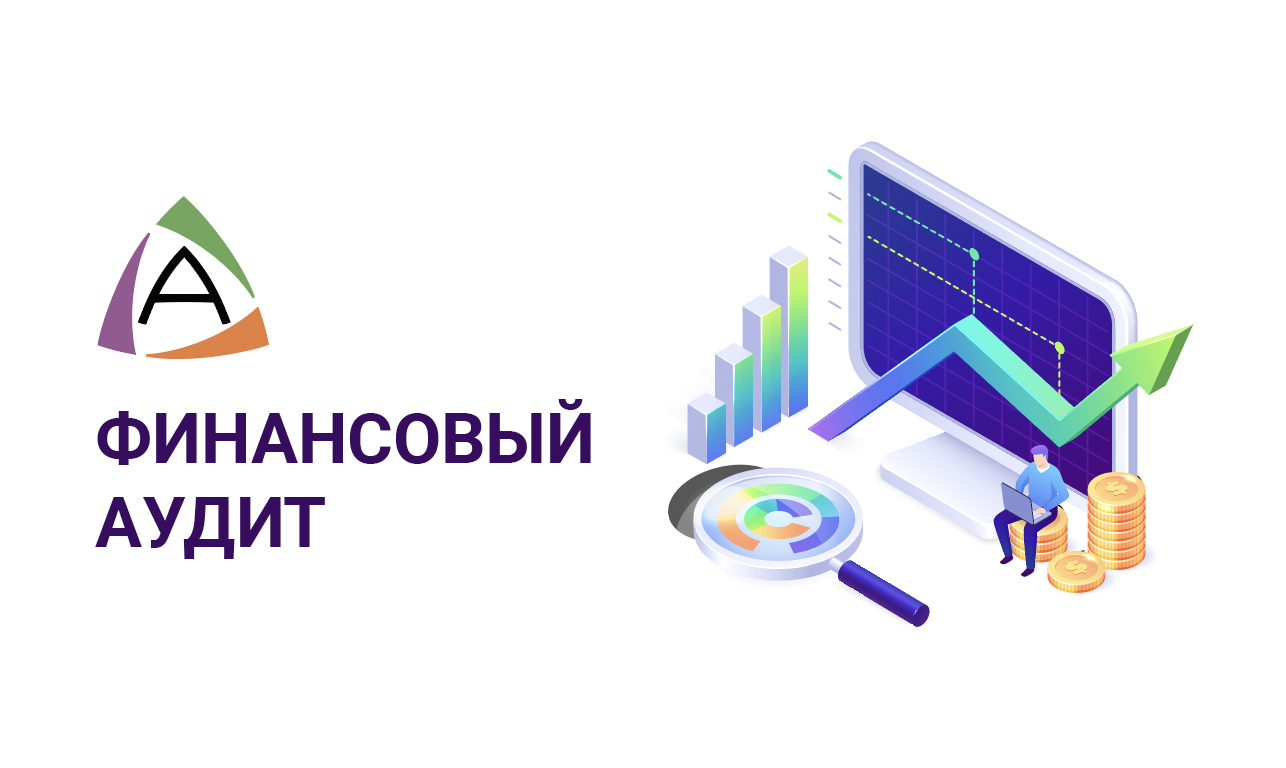 А

ФИНАНСОВЫЙ АУДИТ